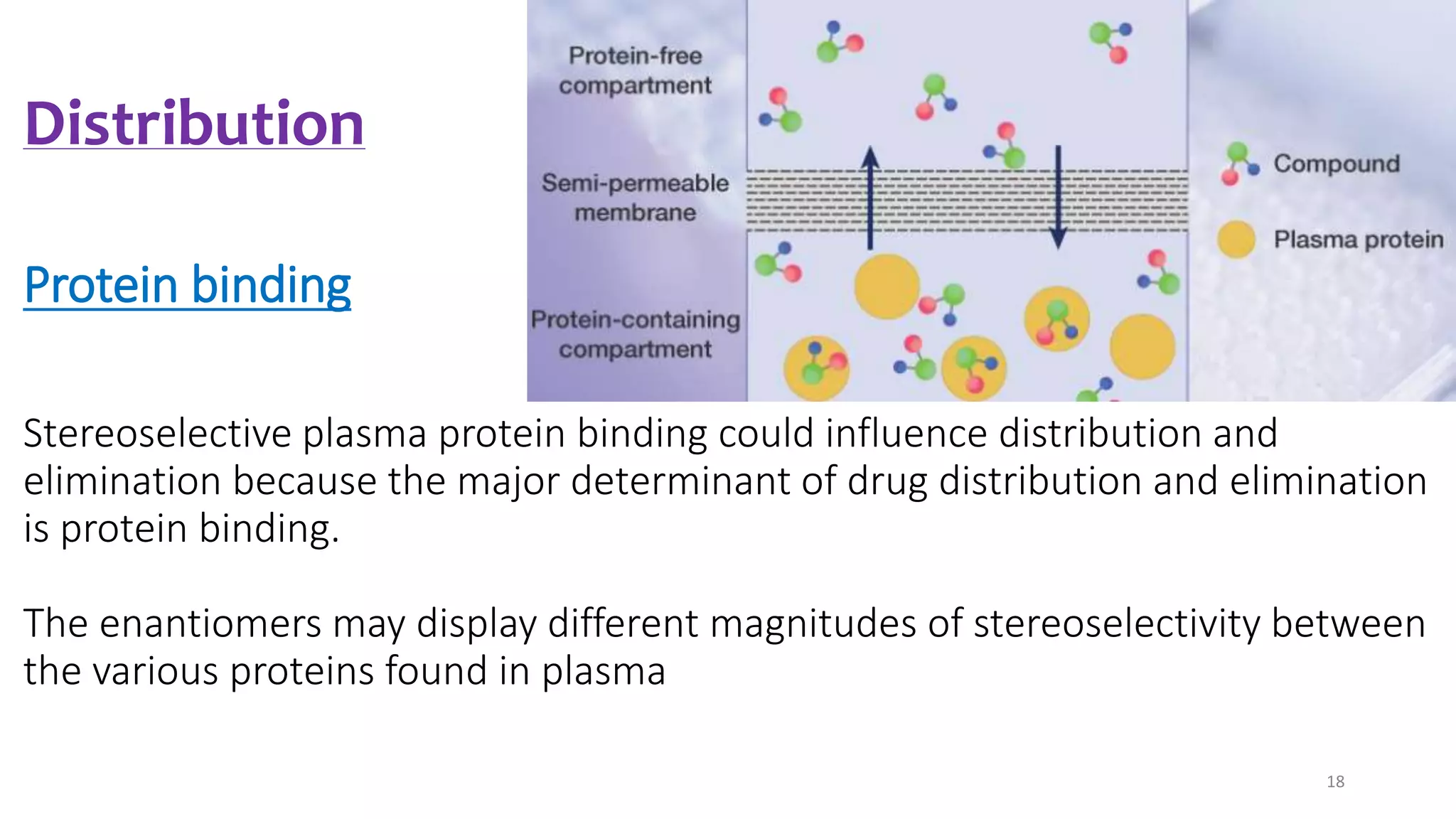 Distribution

Protein binding

Protein-free compartment

Semi-permeable membrane

Protein-containing compartment

Compound

Plasma protein

Stereoselective plasma protein binding could influence distribution and elimination because the major determinant of drug distribution and elimination is protein binding.

The enantiomers may display different magnitudes of stereoselectivity between the various proteins found in plasma

18